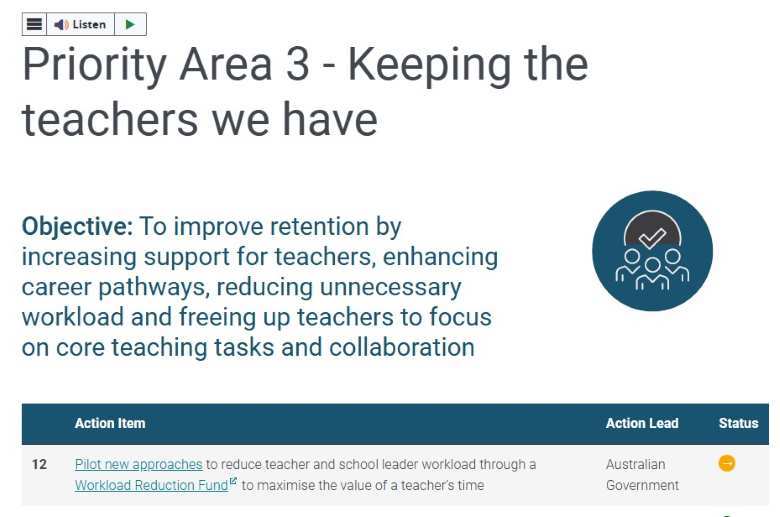 Listen

Priority Area 3 - Keeping the teachers we have

Objective: To improve retention by increasing support for teachers, enhancing career pathways, reducing unnecessary workload and freeing up teachers to focus on core teaching tasks and collaboration

| | Action Item | Action Lead | Status |
|---|---|---|---|
| 12 | Pilot new approaches to reduce teacher and school leader workload through a Workload Reduction Fund to maximise the value of a teacher's time | Australian Government | |